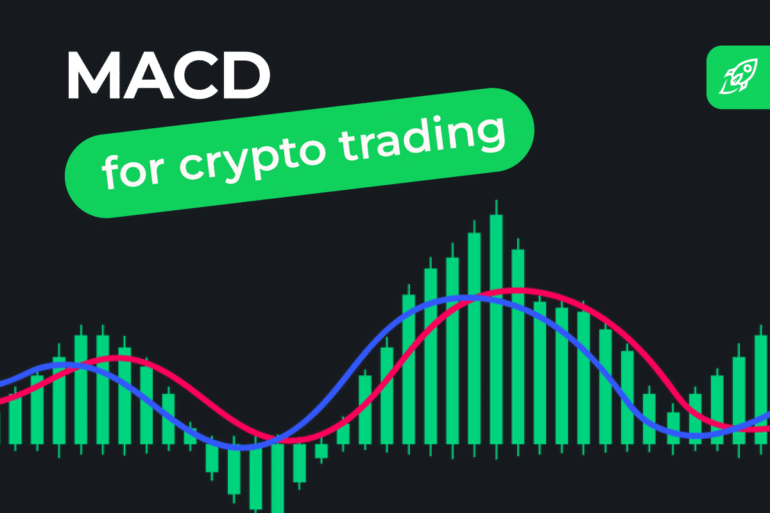 MACD

for crypto trading